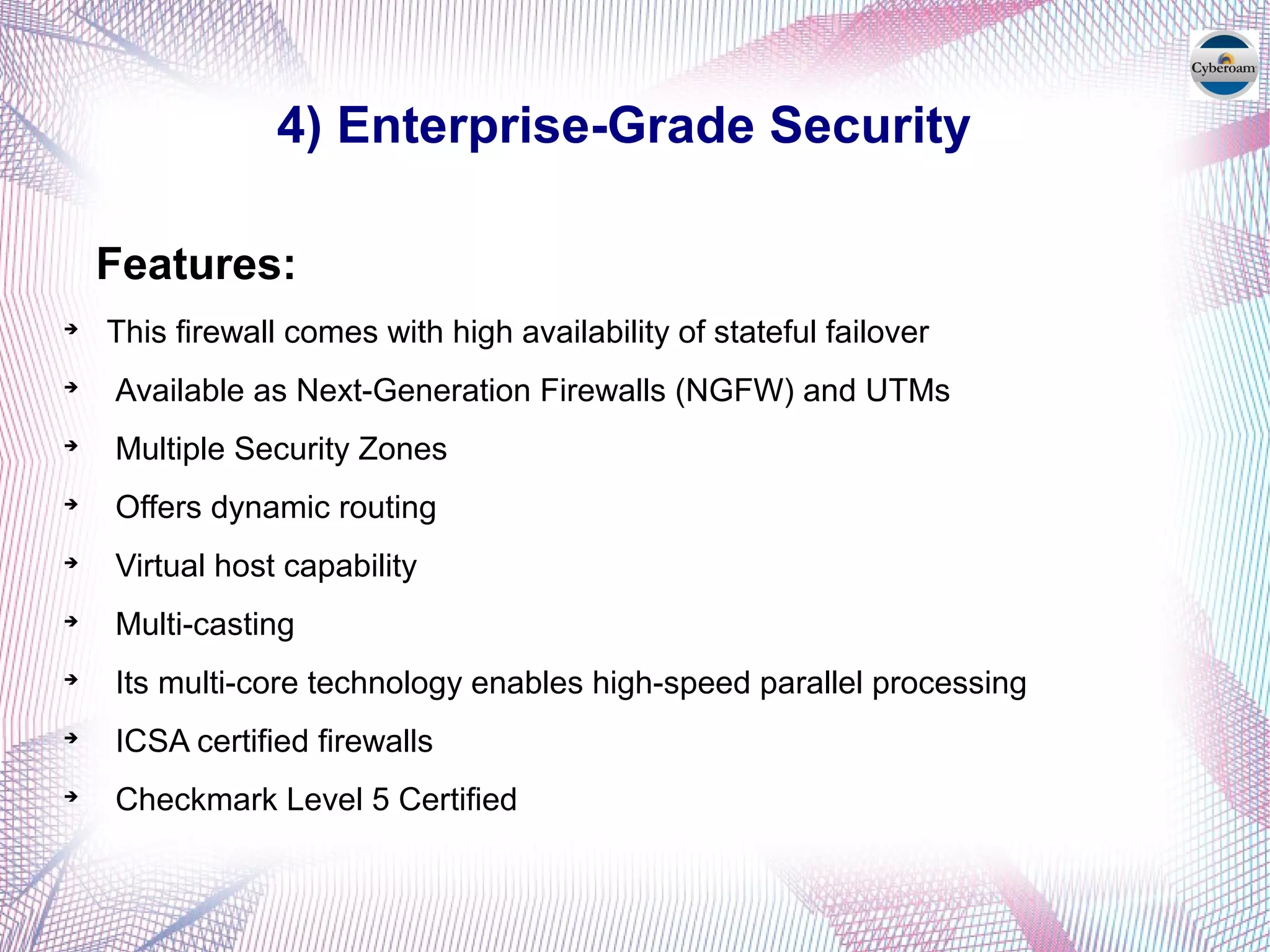 Cyberoam

4) Enterprise-Grade Security

Features:

➔ This firewall comes with high availability of stateful failover
➔ Available as Next-Generation Firewalls (NGFW) and UTMs
➔ Multiple Security Zones
➔ Offers dynamic routing
➔ Virtual host capability
➔ Multi-casting
➔ Its multi-core technology enables high-speed parallel processing
➔ ICSA certified firewalls
➔ Checkmark Level 5 Certified